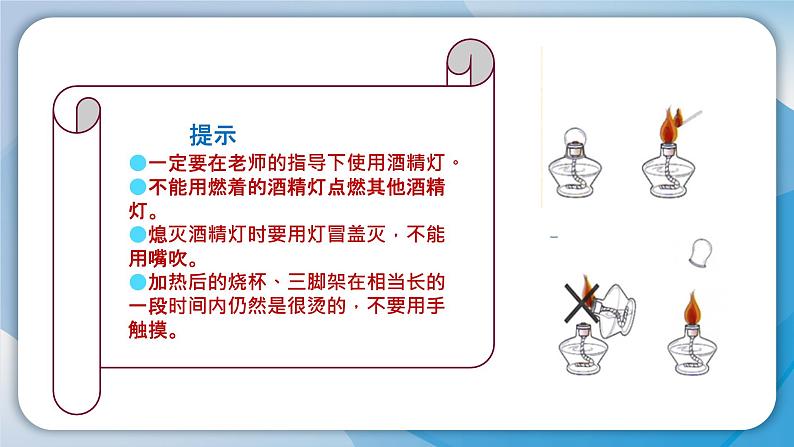 提示

●一定要在老师的指导下使用酒精灯。

●不能用燃着的酒精灯点燃其他酒精灯。

●熄灭酒精灯时要用灯冒盖灭，不能用嘴吹。

●加热后的烧杯、三脚架在相当长的一段时间内仍然是很烫的，不要用手触摸。